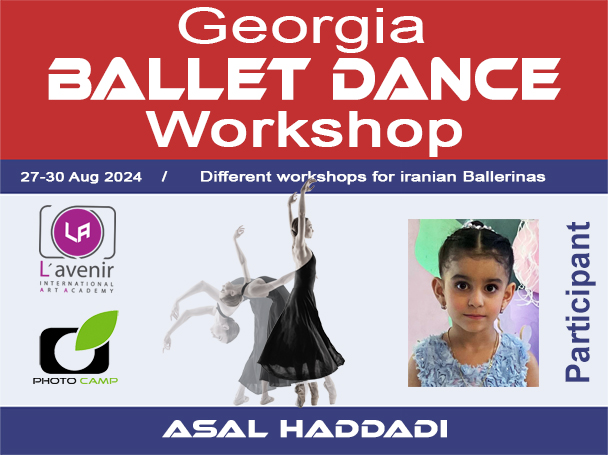 Georgia
BALLET DANCE
Workshop

27-30 Aug 2024 / Different workshops for iranian Ballerinas

LA
L´avenir
INTERNATIONAL ART ACADEMY

PHOTO CAMP

Participant

ASAL HADDADI